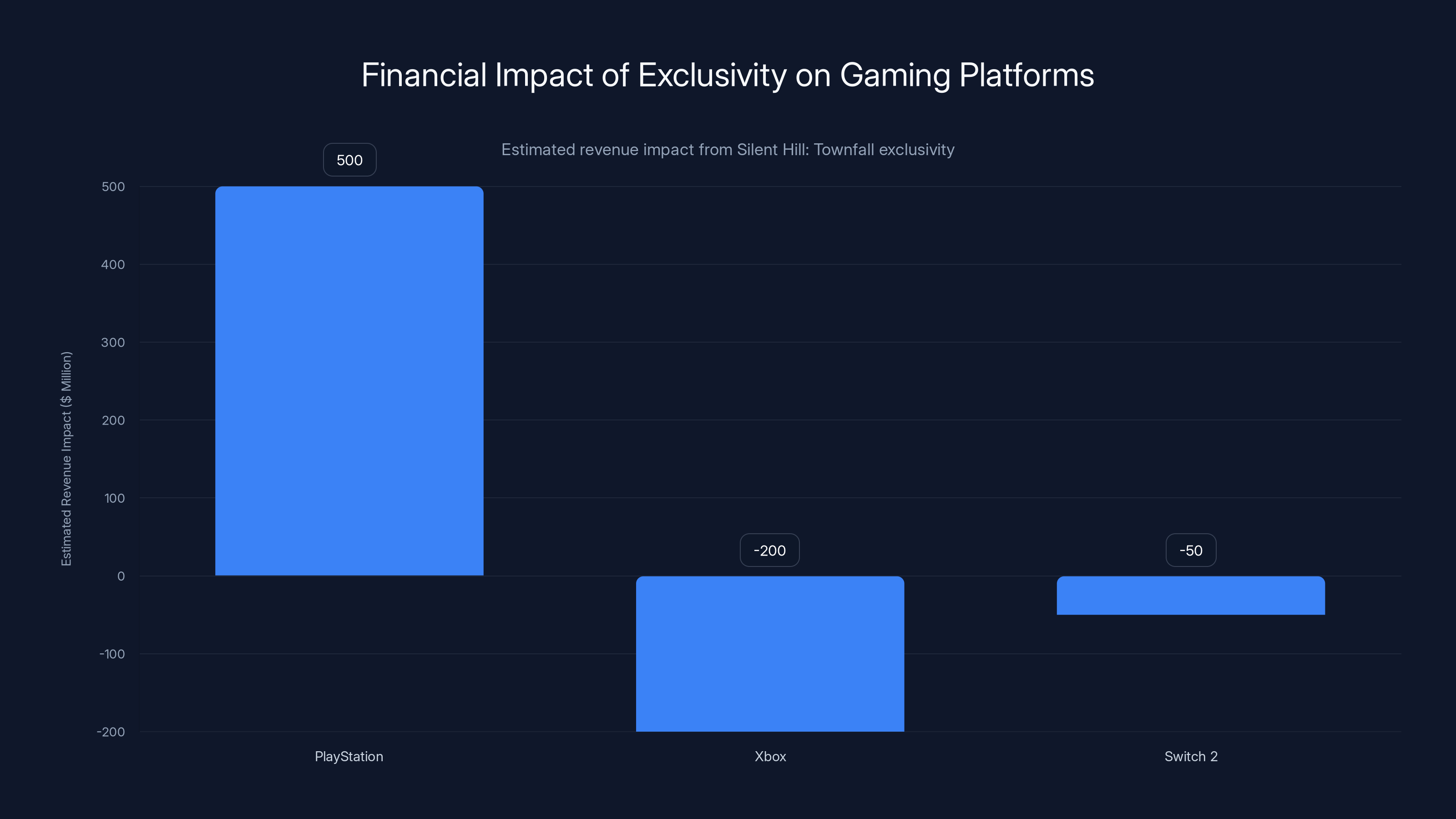 Financial Impact of Exclusivity on Gaming Platforms

Estimated revenue impact from Silent Hill: Townfall exclusivity

Estimated Revenue Impact ($ Million)

500
400
300
200
100
0
-100
-200

500
-200
-50

PlayStation
Xbox
Switch 2